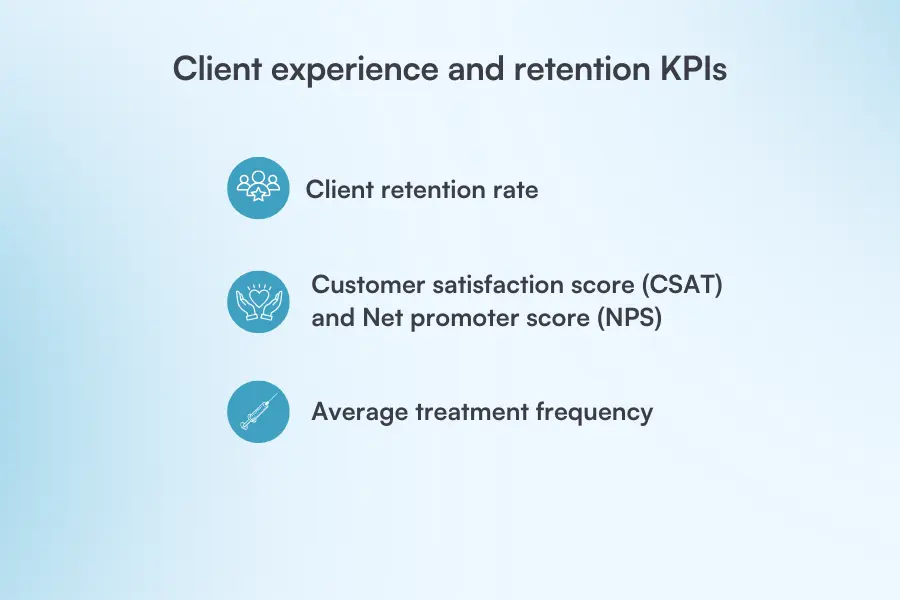 Client experience and retention KPIs

Client retention rate

Customer satisfaction score (CSAT) and Net promoter score (NPS)

Average treatment frequency